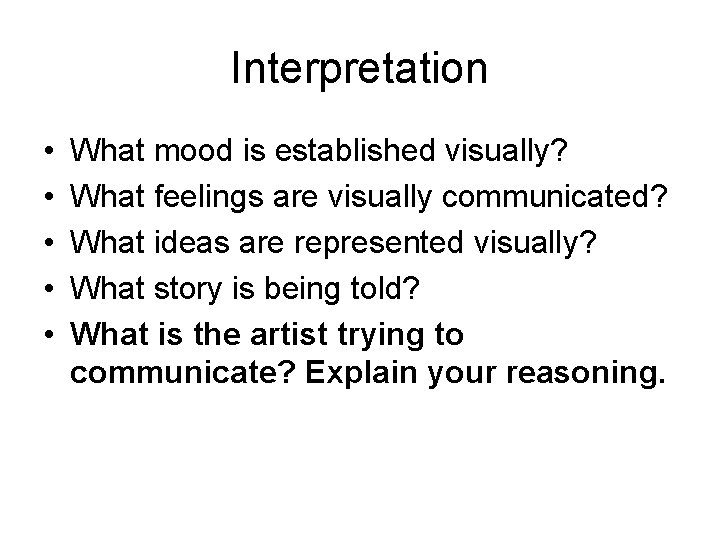 Interpretation

• What mood is established visually?
• What feelings are visually communicated?
• What ideas are represented visually?
• What story is being told?
• What is the artist trying to communicate? Explain your reasoning.